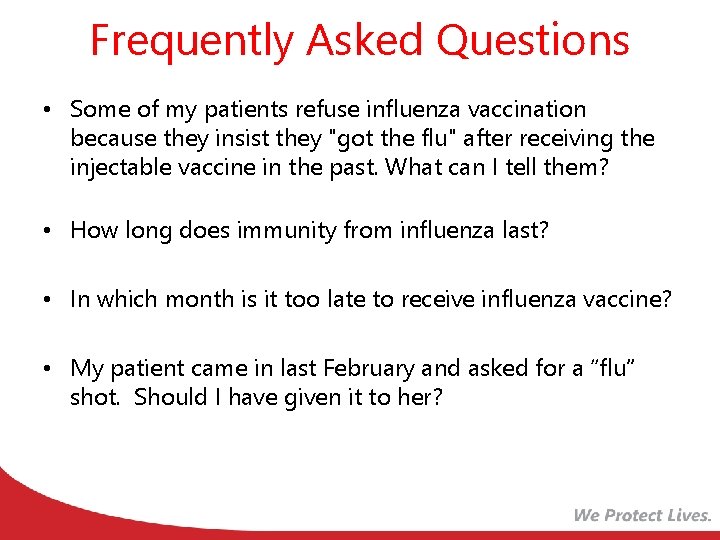 Frequently Asked Questions

• Some of my patients refuse influenza vaccination because they insist they "got the flu" after receiving the injectable vaccine in the past. What can I tell them?

• How long does immunity from influenza last?

• In which month is it too late to receive influenza vaccine?

• My patient came in last February and asked for a “flu” shot. Should I have given it to her?

We Protect Lives.